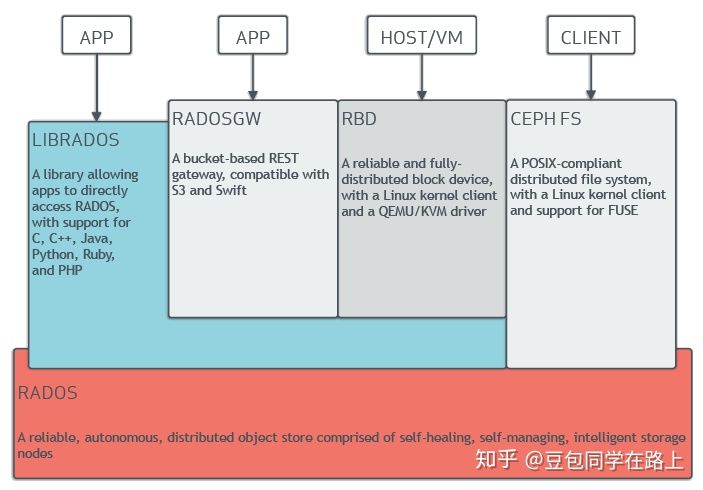 APP

APP

HOST/VM

CLIENT

LIBRADOS

A library allowing apps to directly access RADOS, with support for C, C++, Java, Python, Ruby, and PHP

RADOSGW

A bucket-based REST gateway, compatible with S3 and Swift

RBD

A reliable and fully-distributed block device, with a Linux kernel client and a QEMU/KVM driver

CEPH FS

A POSIX-compliant distributed file system, with a Linux kernel client and support for FUSE

RADOS

A reliable, autonomous, distributed object store comprised of self-healing, self-managing, intelligent storage nodes

知乎 @豆包同学在路上